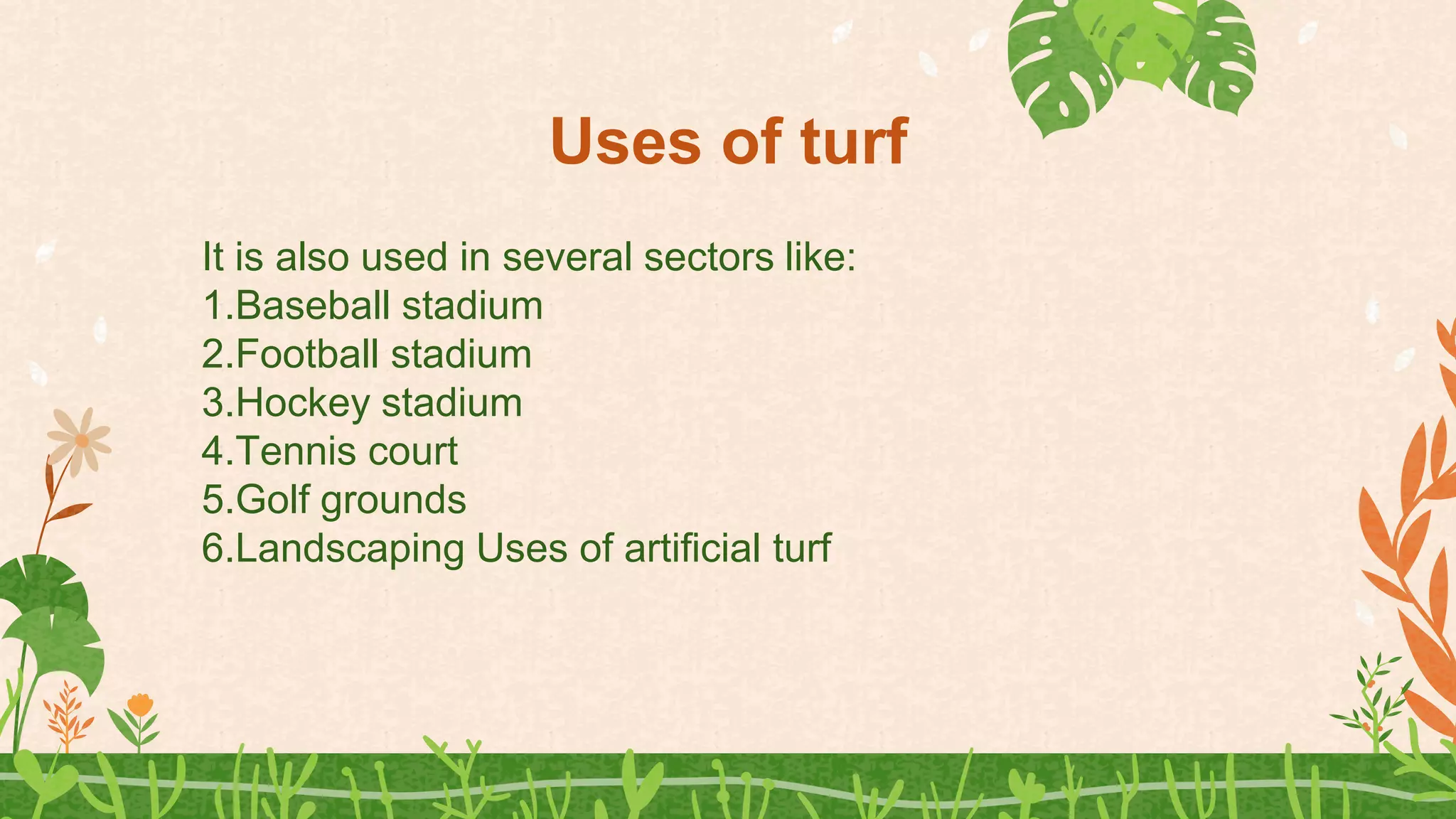 Uses of turf

It is also used in several sectors like:
1.Baseball stadium
2.Football stadium
3.Hockey stadium
4.Tennis court
5.Golf grounds
6.Landscaping Uses of artificial turf